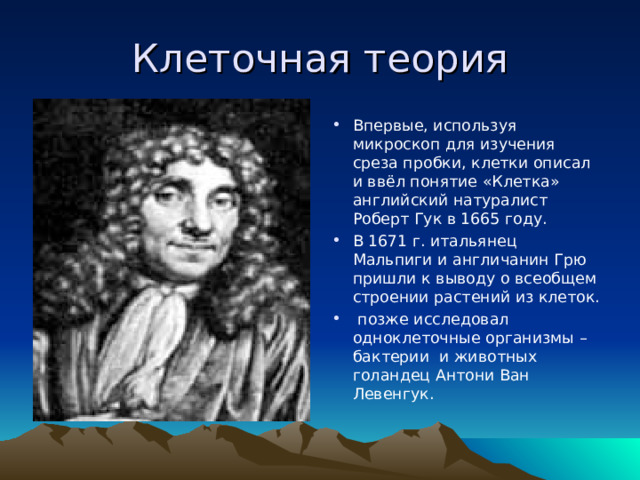 Клеточная теория

• Впервые, используя микроскоп для изучения среза пробки, клетки описал и ввёл понятие «Клетка» английский натуралист Роберт Гук в 1665 году.

• В 1671 г. итальянец Мальпиги и англичанин Грю пришли к выводу о всеобщем строении растений из клеток.

• позже исследовал одноклеточные организмы – бактерии и животных голандец Антони Ван Левенгук.